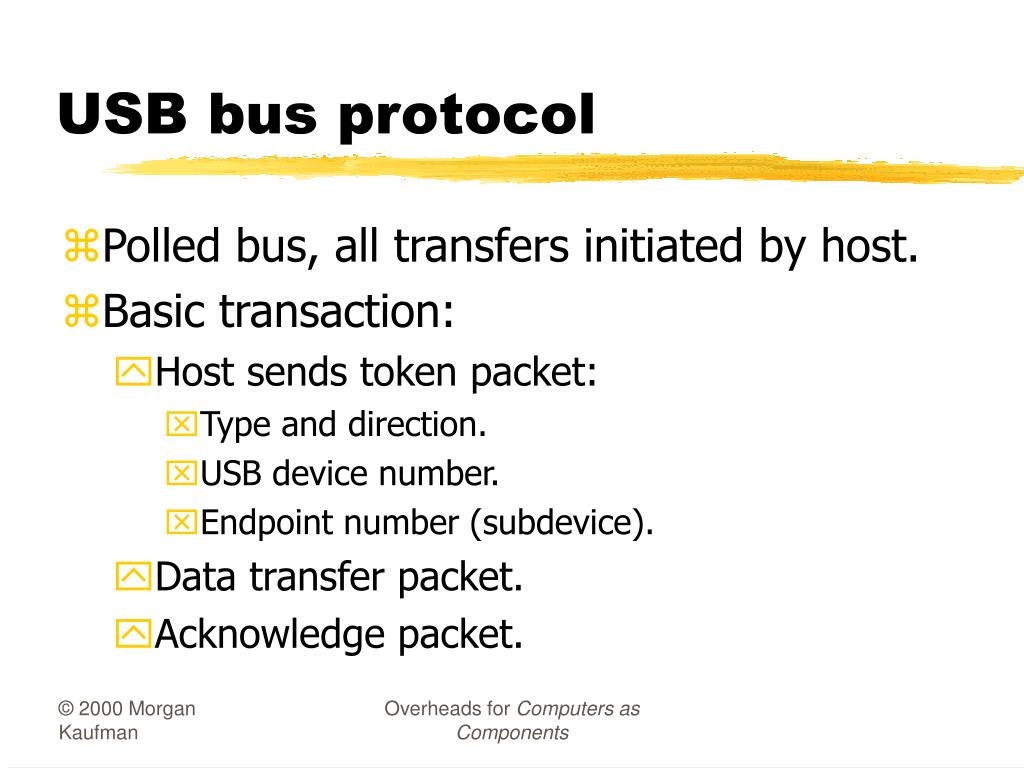 USB bus protocol

Polled bus, all transfers initiated by host.

Basic transaction:

Host sends token packet:

Type and direction.

USB device number.

Endpoint number (subdevice).

Data transfer packet.

Acknowledge packet.

© 2000 Morgan Kaufman

Overheads for Computers as Components